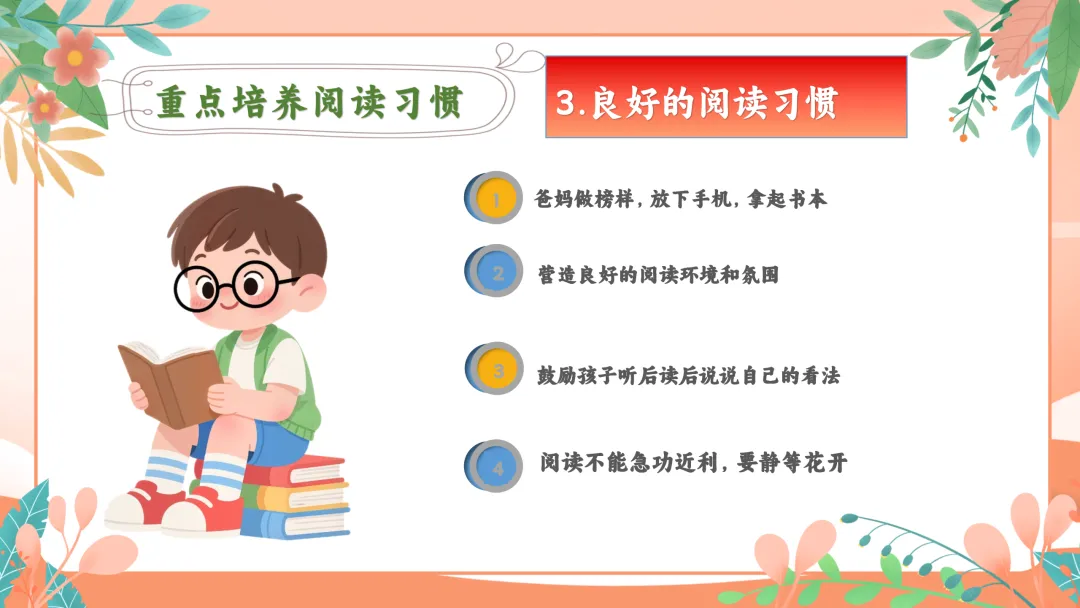 重点培养阅读习惯

3.良好的阅读习惯

1 爸妈做榜样，放下手机，拿起书本

2 营造良好的阅读环境和氛围

3 鼓励孩子听后读后说说自己的看法

4 阅读不能急功近利，要静等花开